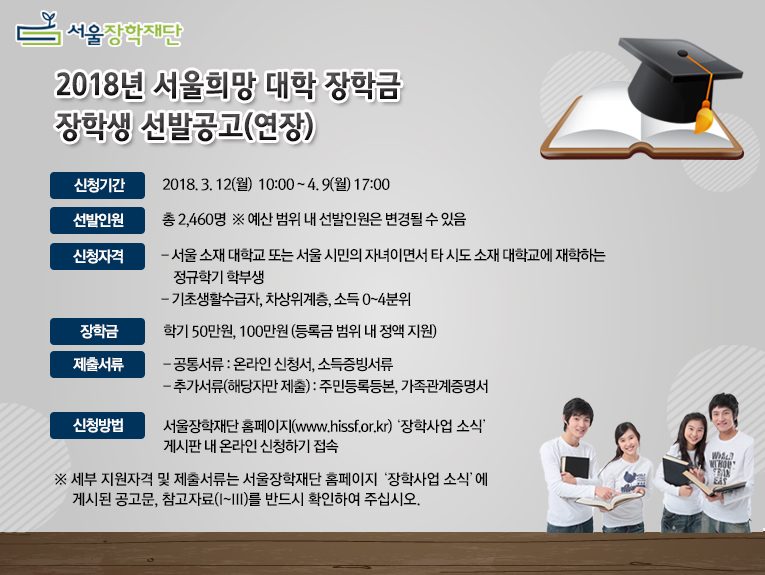 서울장학재단

2018년 서울희망 대학 장학금
장학생 선발공고(연장)

신청기간
2018. 3. 12(월) 10:00 ~ 4. 9(월) 17:00

선발인원
총 2,460명 ※ 예산 범위 내 선발인원은 변경될 수 있음

신청자격
– 서울 소재 대학교 또는 서울 시민의 자녀이면서 타 시도 소재 대학교에 재학하는 정규학기 학부생
– 기초생활수급자, 차상위계층, 소득 0~4분위

장학금
학기 50만원, 100만원 (등록금 범위 내 정액 지원)

제출서류
– 공통서류 : 온라인 신청서, 소득증빙서류
– 추가서류(해당자만 제출) : 주민등록등본, 가족관계증명서

신청방법
서울장학재단 홈페이지(www.hissf.or.kr) '장학사업 소식' 게시판 내 온라인 신청하기 접속

※ 세부 지원자격 및 제출서류는 서울장학재단 홈페이지 '장학사업 소식'에 게시된 공고문, 참고자료(I~III)를 반드시 확인하여 주십시오.